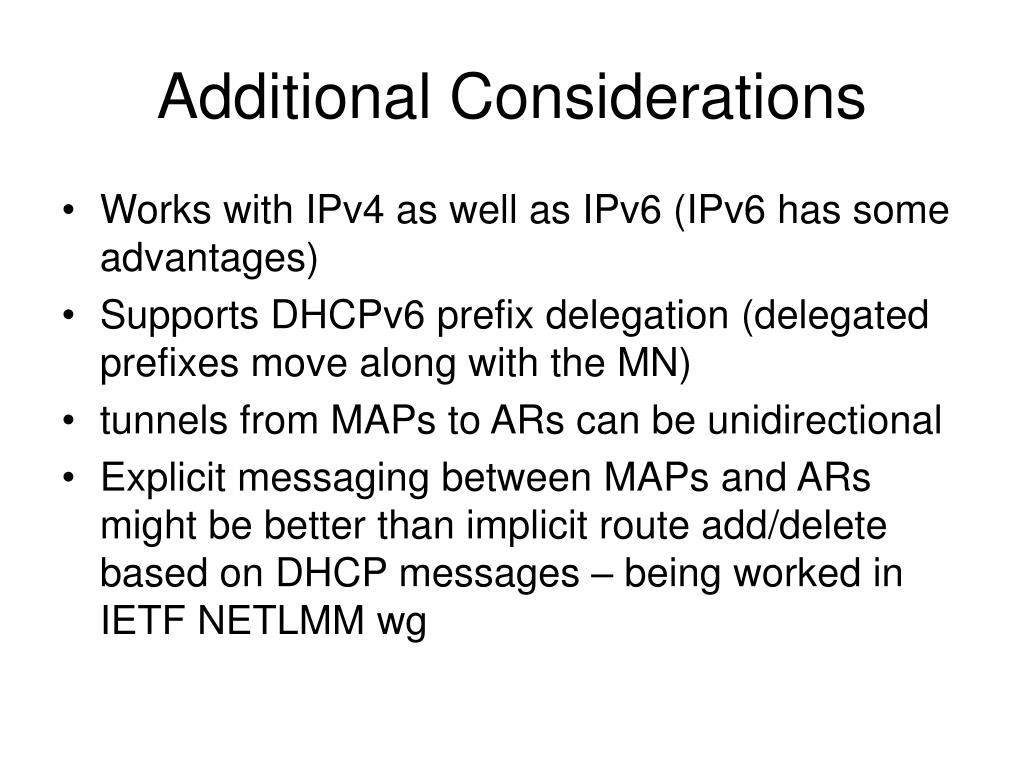 Additional Considerations

• Works with IPv4 as well as IPv6 (IPv6 has some advantages)
• Supports DHCPv6 prefix delegation (delegated prefixes move along with the MN)
• tunnels from MAPs to ARs can be unidirectional
• Explicit messaging between MAPs and ARs might be better than implicit route add/delete based on DHCP messages – being worked in IETF NETLMM wg